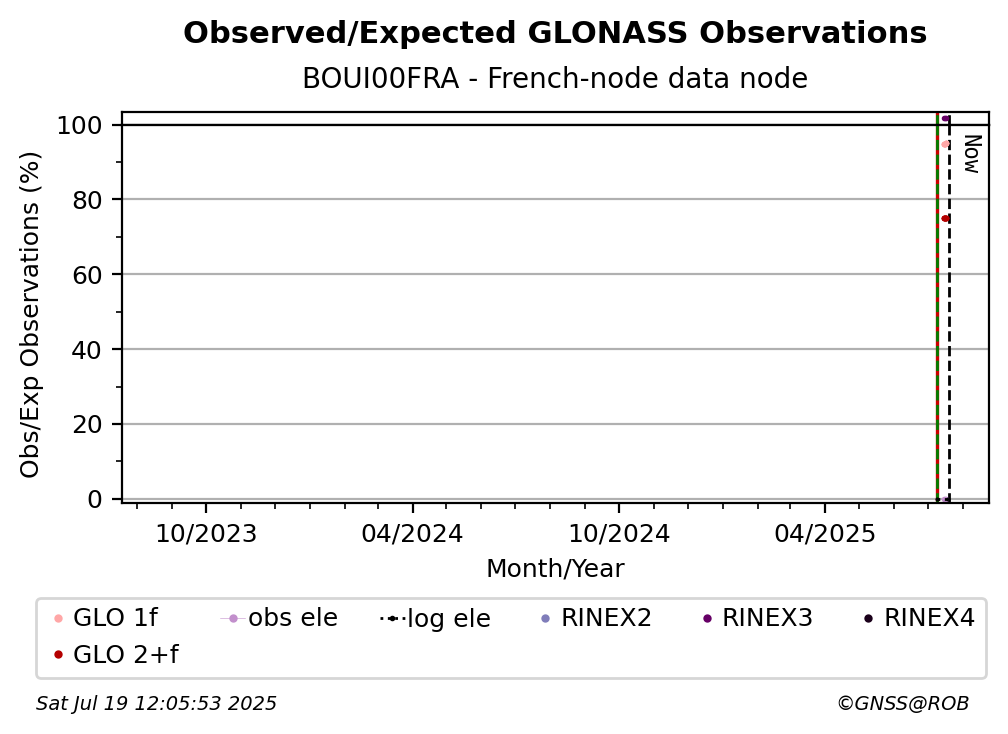 Observed/Expected GLONASS Observations
BOUI00FRA - French-node data node

Obs/Exp Observations (%)
100
80
60
40
20
0

Now

10/2023
04/2024
10/2024
04/2025
Month/Year

GLO 1f
obs ele
log ele
RINEX2
RINEX3
RINEX4
GLO 2+f

Sat Jul 19 12:05:53 2025
©GNSS@ROB